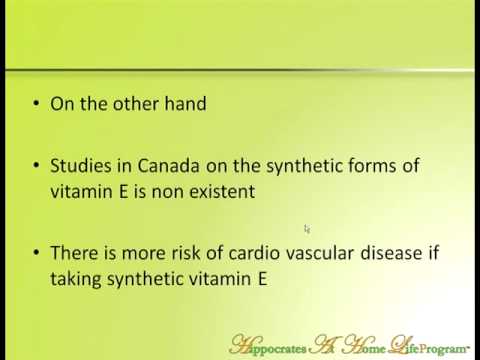 • On the other hand

• Studies in Canada on the synthetic forms of vitamin E is non existent

• There is more risk of cardio vascular disease if taking synthetic vitamin E

Hippocrates At Home LifeProgram™